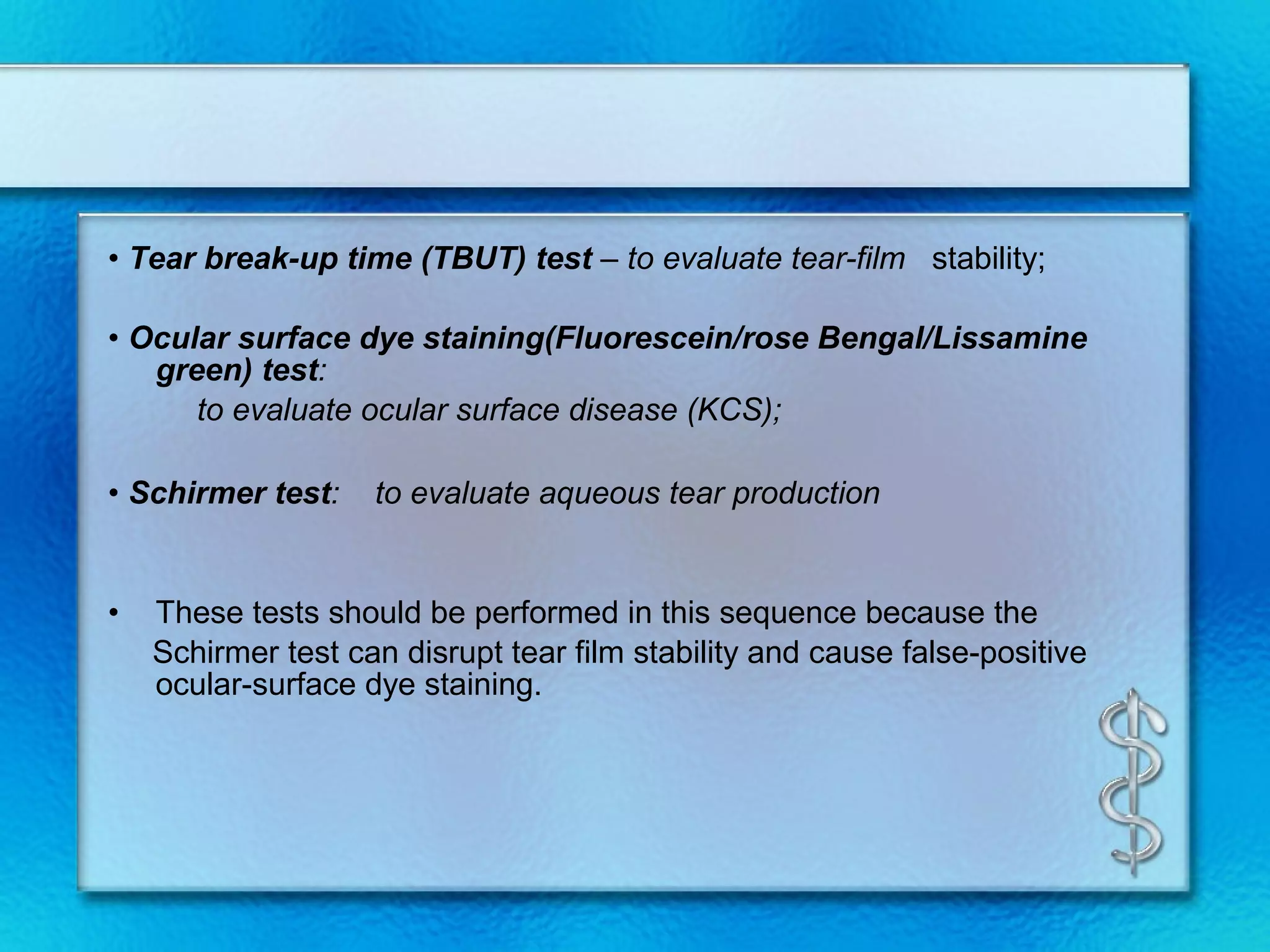 • Tear break-up time (TBUT) test – to evaluate tear-film stability;

• Ocular surface dye staining(Fluorescein/rose Bengal/Lissamine green) test:
to evaluate ocular surface disease (KCS);

• Schirmer test: to evaluate aqueous tear production

• These tests should be performed in this sequence because the Schirmer test can disrupt tear film stability and cause false-positive ocular-surface dye staining.